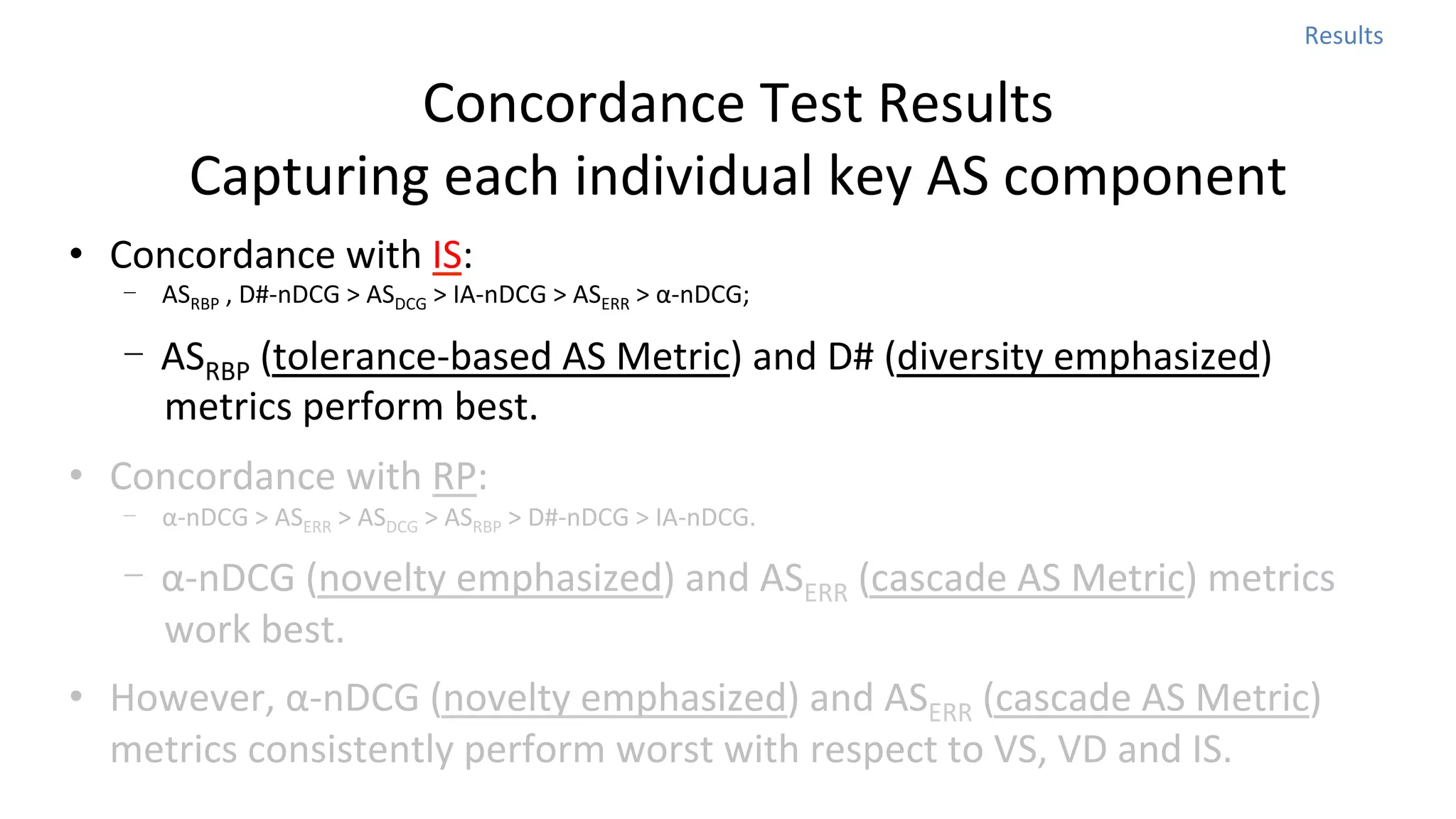 Results

Concordance Test Results
Capturing each individual key AS component

• Concordance with IS:
– $AS_{RBP}$ , D#-nDCG > $AS_{DCG}$ > IA-nDCG > $AS_{ERR}$ > α-nDCG;
– $AS_{RBP}$ (tolerance-based AS Metric) and D# (diversity emphasized) metrics perform best.

• Concordance with RP:
– α-nDCG > $AS_{ERR}$ > $AS_{DCG}$ > $AS_{RBP}$ > D#-nDCG > IA-nDCG.
– α-nDCG (novelty emphasized) and $AS_{ERR}$ (cascade AS Metric) metrics work best.

• However, α-nDCG (novelty emphasized) and $AS_{ERR}$ (cascade AS Metric) metrics consistently perform worst with respect to VS, VD and IS.